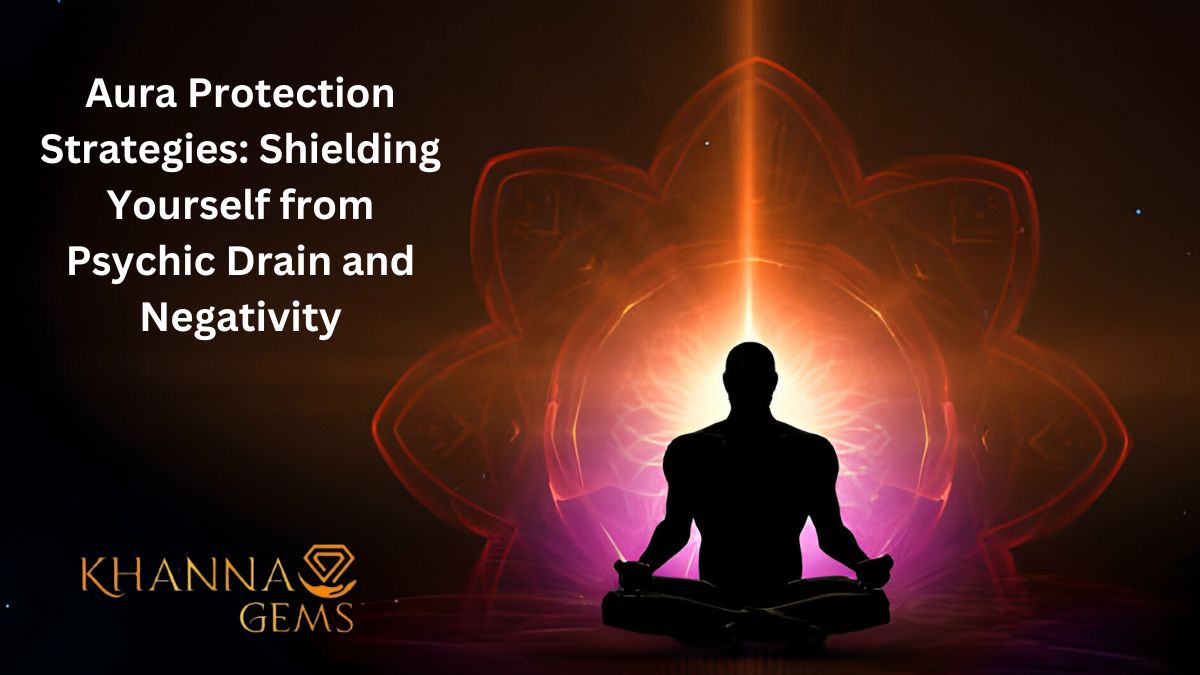 Aura Protection Strategies: Shielding Yourself from Psychic Drain and Negativity

KHANNA GEMS